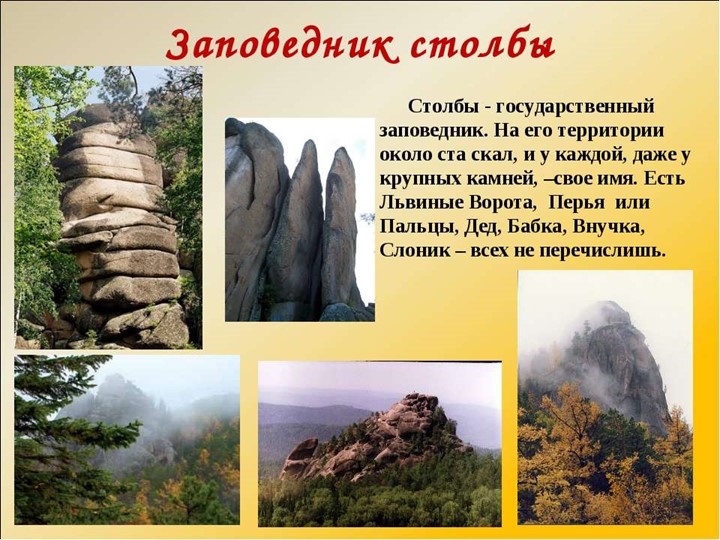 Заповедник столбы

Столбы - государственный заповедник. На его территории около ста скал, и у каждой, даже у крупных камней, –свое имя. Есть Львиные Ворота, Перья или Пальцы, Дед, Бабка, Внучка, Слоник – всех не перечислишь.